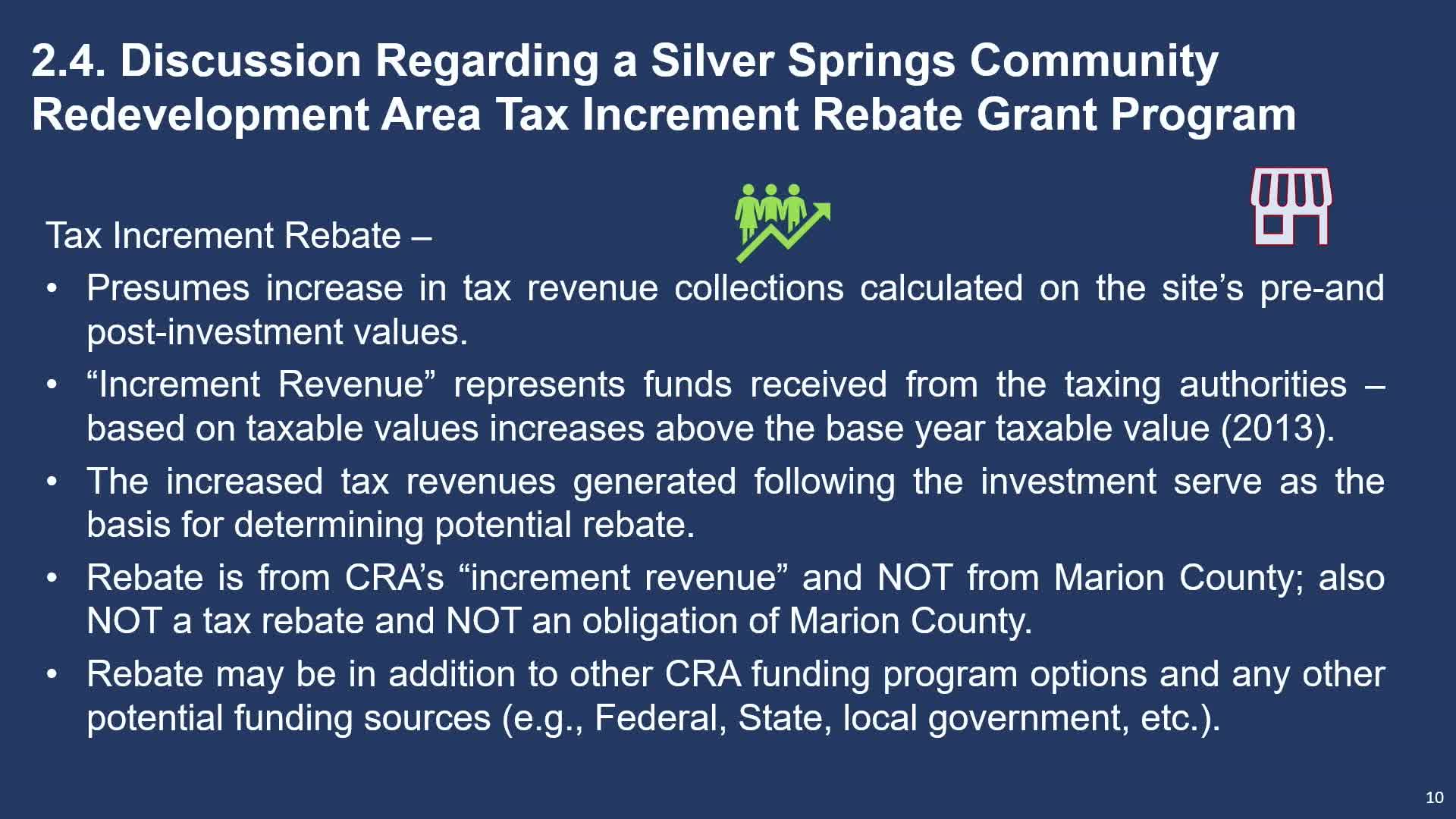 2.4. Discussion Regarding a Silver Springs Community Redevelopment Area Tax Increment Rebate Grant Program

Tax Increment Rebate –

• Presumes increase in tax revenue collections calculated on the site's pre-and post-investment values.

• "Increment Revenue" represents funds received from the taxing authorities – based on taxable values increases above the base year taxable value (2013).

• The increased tax revenues generated following the investment serve as the basis for determining potential rebate.

• Rebate is from CRA's "increment revenue" and NOT from Marion County; also NOT a tax rebate and NOT an obligation of Marion County.

• Rebate may be in addition to other CRA funding program options and any other potential funding sources (e.g., Federal, State, local government, etc.).

10